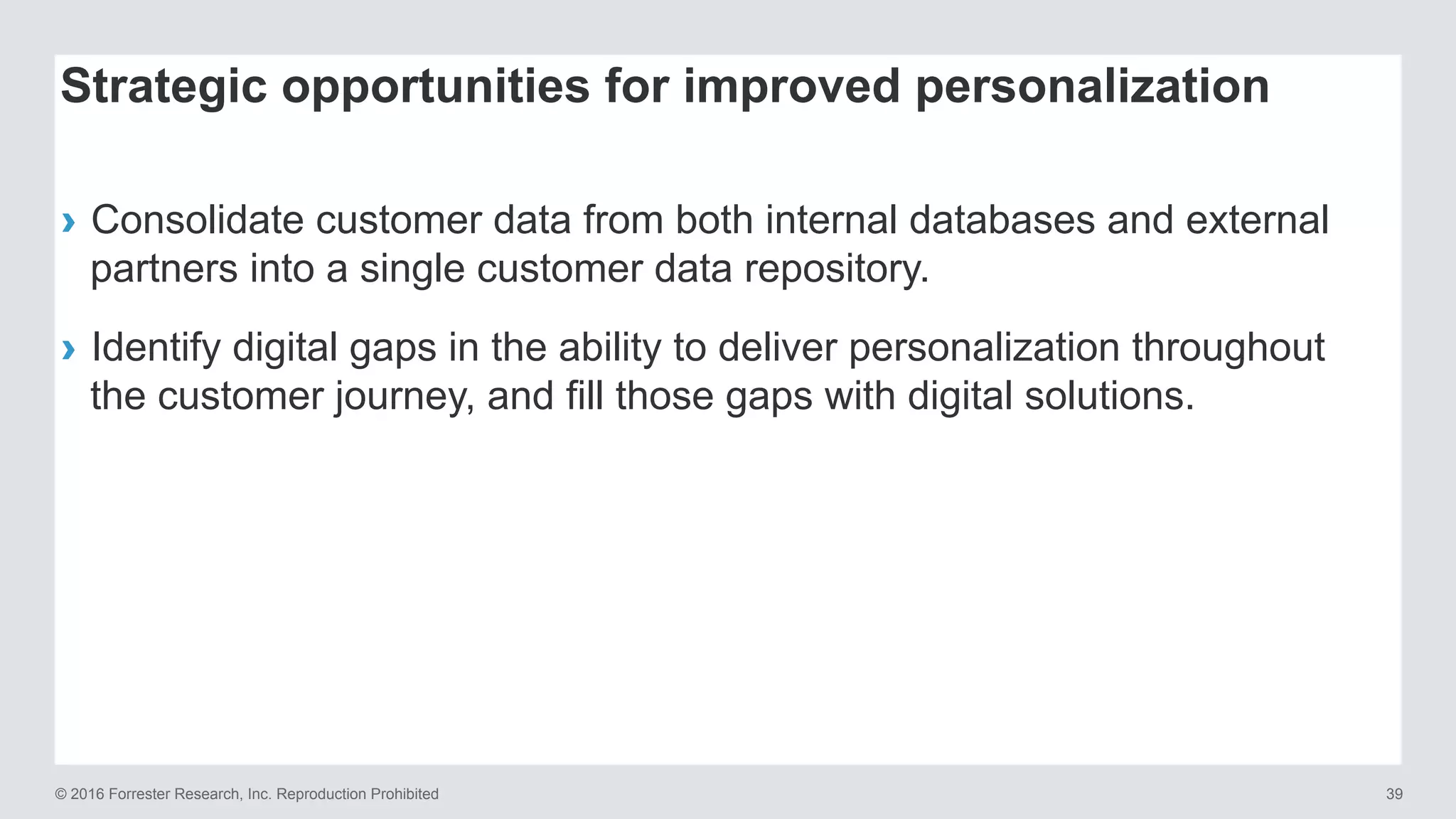 Strategic opportunities for improved personalization

› Consolidate customer data from both internal databases and external partners into a single customer data repository.

› Identify digital gaps in the ability to deliver personalization throughout the customer journey, and fill those gaps with digital solutions.

© 2016 Forrester Research, Inc. Reproduction Prohibited

39